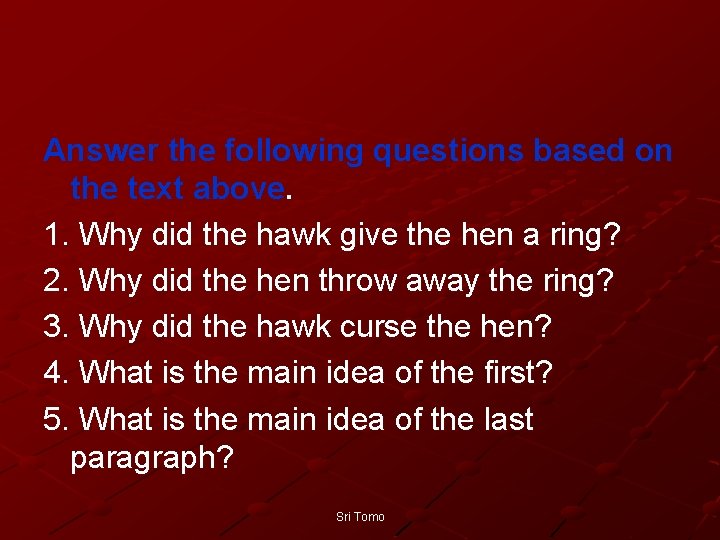 Answer the following questions based on the text above.

1. Why did the hawk give the hen a ring?

2. Why did the hen throw away the ring?

3. Why did the hawk curse the hen?

4. What is the main idea of the first?

5. What is the main idea of the last paragraph?

Sri Tomo